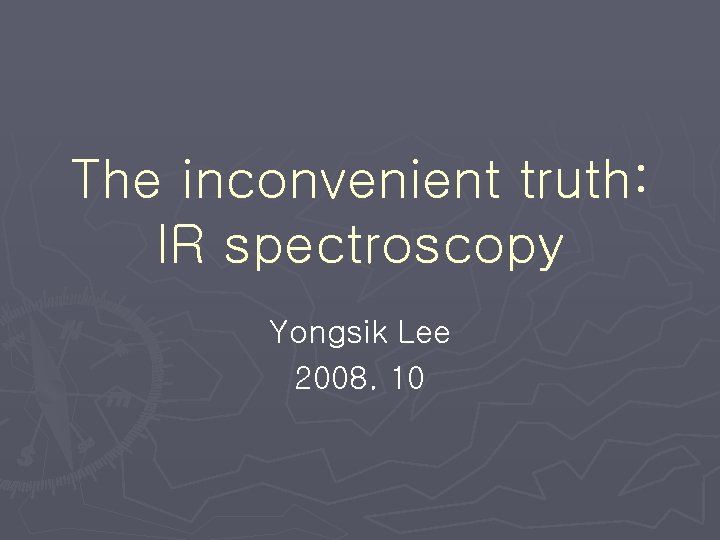 The inconvenient truth: IR spectroscopy

Yongsik Lee
2008. 10